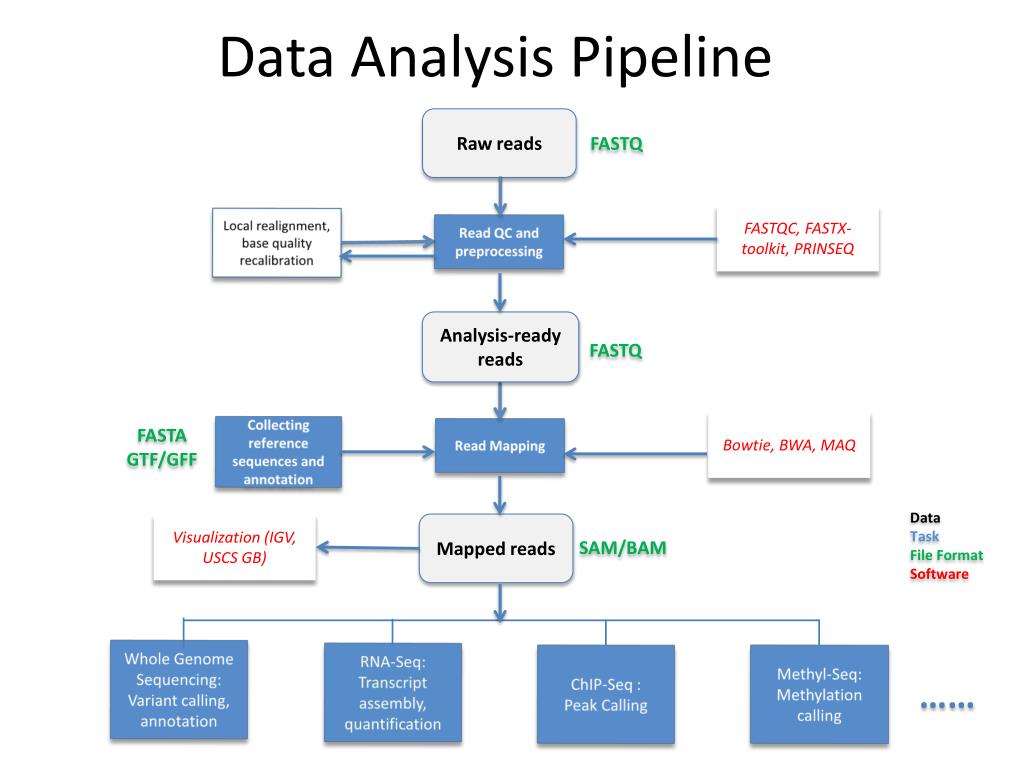 Data Analysis Pipeline

Raw reads

FASTQ

Local realignment, base quality recalibration

Read QC and preprocessing

FASTQC, FASTX-toolkit, PRINSEQ

Analysis-ready reads

FASTQ

FASTA GTF/GFF

Collecting reference sequences and annotation

Read Mapping

Bowtie, BWA, MAQ

Visualization (IGV, USCS GB)

Mapped reads

SAM/BAM

Data
Task
File Format
Software

Whole Genome Sequencing: Variant calling, annotation

RNA-Seq: Transcript assembly, quantification

ChIP-Seq : Peak Calling

Methyl-Seq: Methylation calling

……